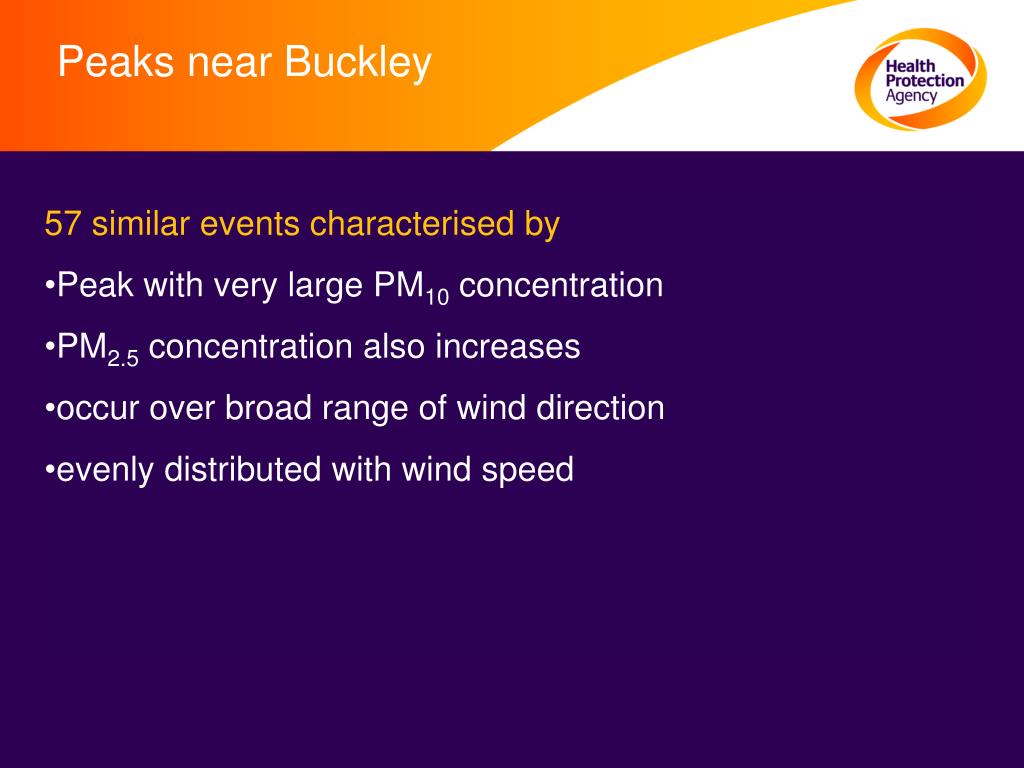 Peaks near Buckley

Health Protection Agency

57 similar events characterised by

•Peak with very large $PM_{10}$ concentration

•$PM_{2.5}$ concentration also increases

•occur over broad range of wind direction

•evenly distributed with wind speed